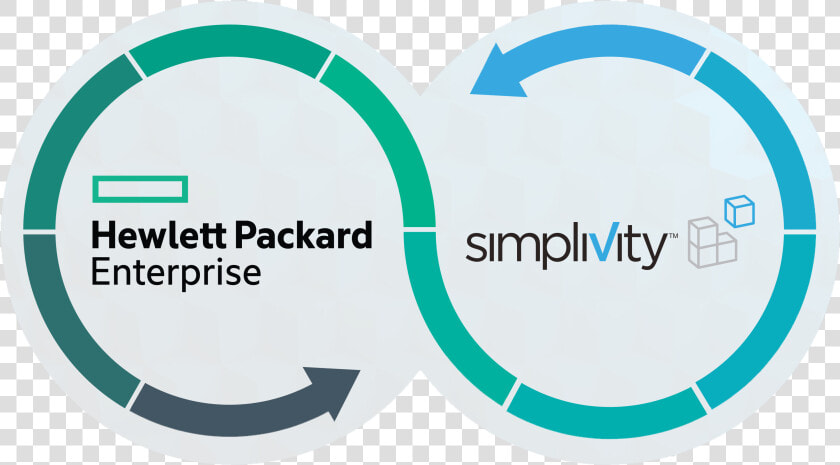 Hewlett Packard
Enterprise

simpliVity™